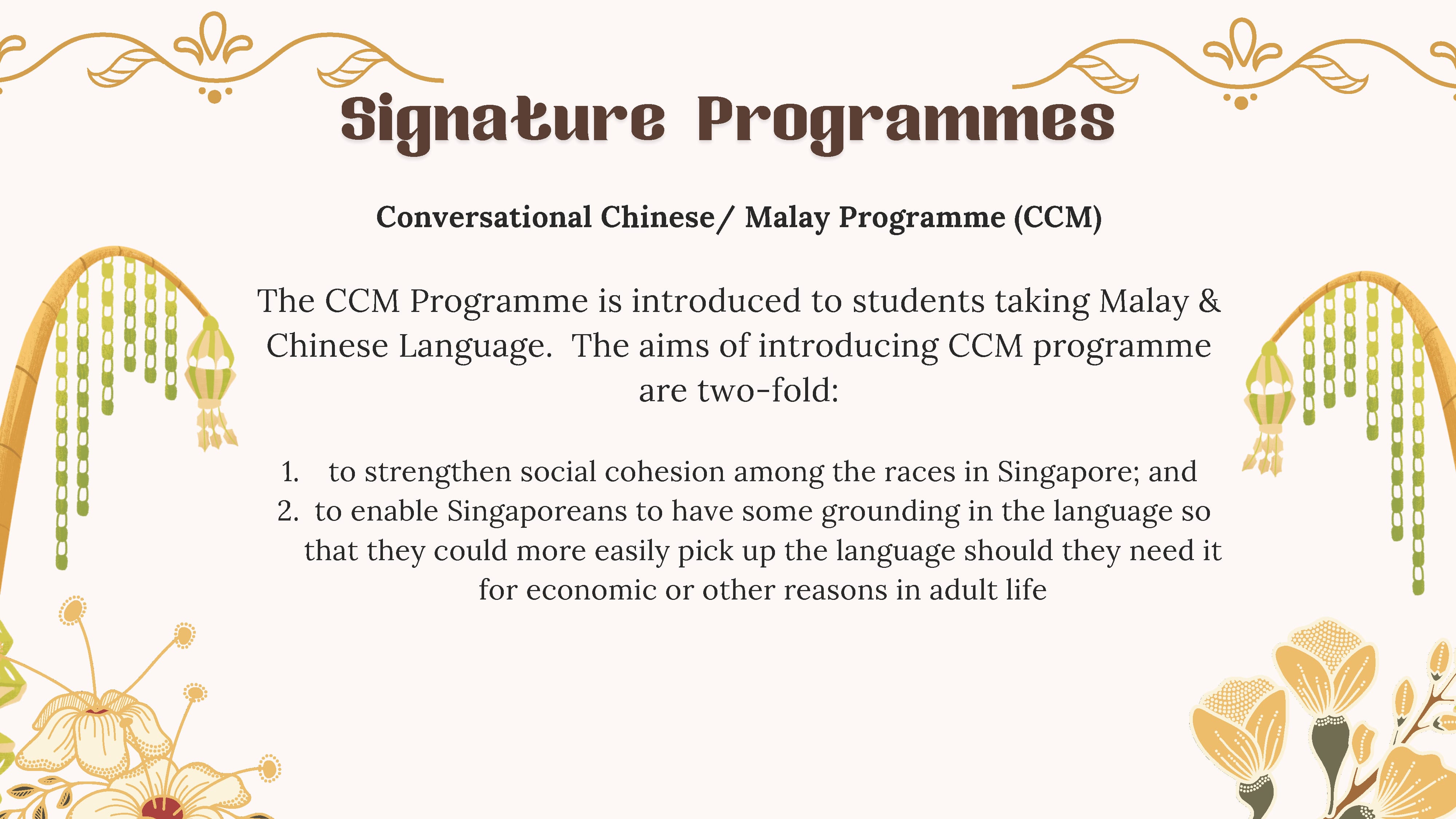 Signature Programmes

Conversational Chinese/ Malay Programme (CCM)

The CCM Programme is introduced to students taking Malay & Chinese Language. The aims of introducing CCM programme are two-fold:

1. to strengthen social cohesion among the races in Singapore; and
2. to enable Singaporeans to have some grounding in the language so that they could more easily pick up the language should they need it for economic or other reasons in adult life